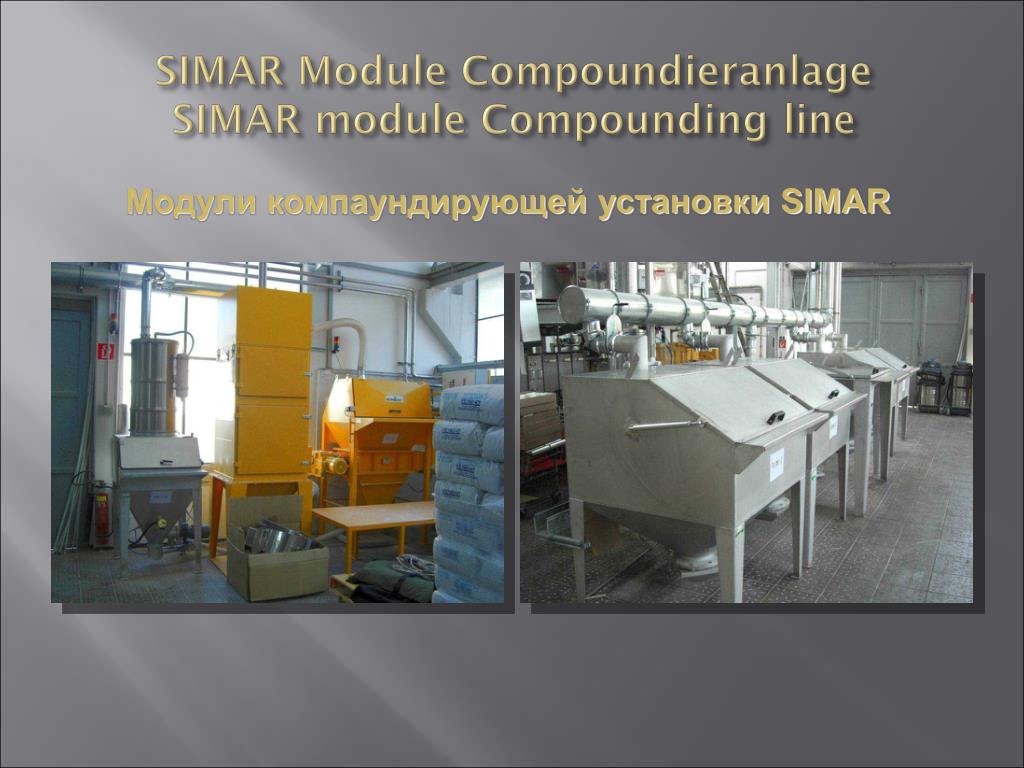 SIMAR Module Compoundieranlage
SIMAR module Compounding line

Модули компаундирующей установки SIMAR